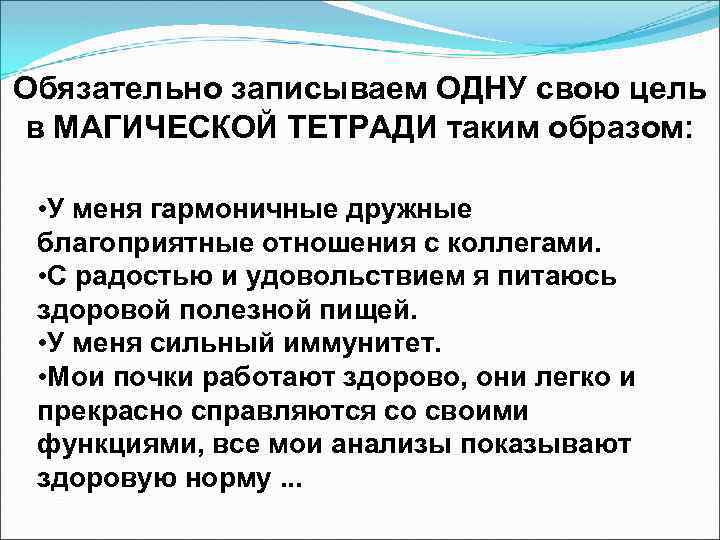 Обязательно записываем ОДНУ свою цель в МАГИЧЕСКОЙ ТЕТРАДИ таким образом:

•У меня гармоничные дружные благоприятные отношения с коллегами.
•С радостью и удовольствием я питаюсь здоровой полезной пищей.
•У меня сильный иммунитет.
•Мои почки работают здорово, они легко и прекрасно справляются со своими функциями, все мои анализы показывают здоровую норму ...